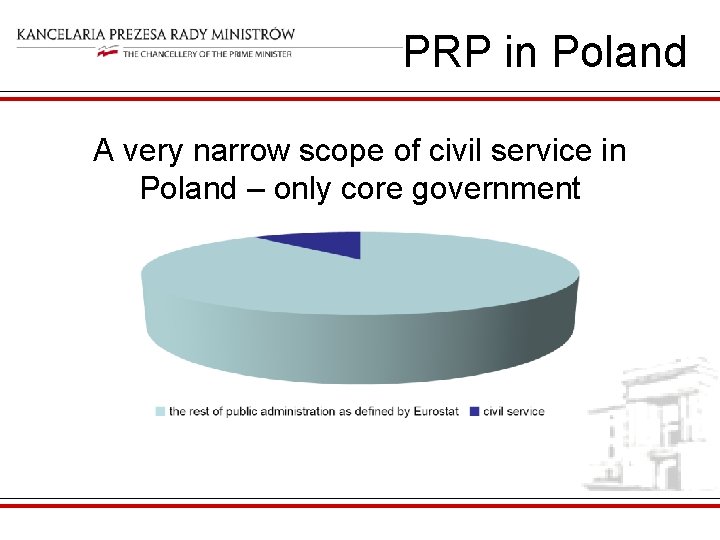 KANCELARIA PREZESA RADY MINISTRÓW
THE CHANCELLERY OF THE PRIME MINISTER

PRP in Poland

A very narrow scope of civil service in Poland – only core government

the rest of public administration as defined by Eurostat
civil service